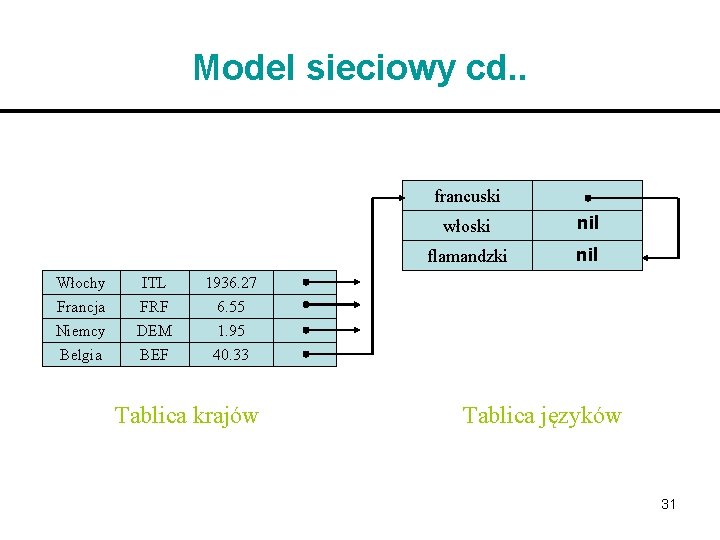 Model sieciowy cd..

| francuski | |
|---|---|
| włoski | nil |
| flamandzki | nil |

| Włochy | ITL | 1936.27 | |
|---|---|---|---|
| Francja | FRF | 6.55 | |
| Niemcy | DEM | 1.95 | |
| Belgia | BEF | 40.33 | |

Tablica krajów

Tablica języków

31